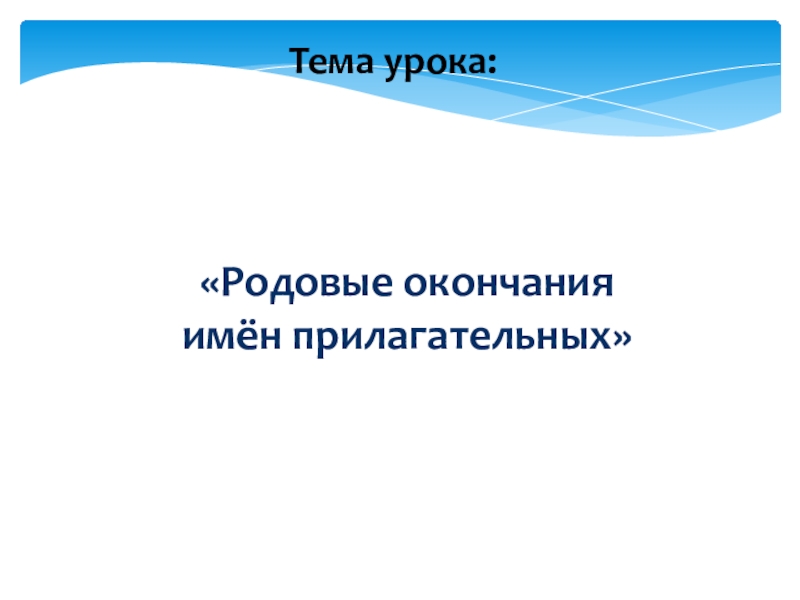 Тема урока:

«Родовые окончания имён прилагательных»